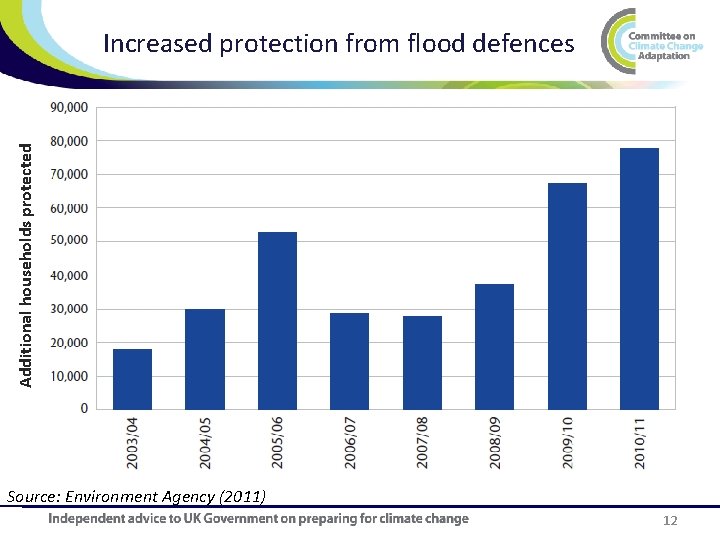 Increased protection from flood defences

Committee on Climate Change Adaptation

Additional households protected

90,000
80,000
70,000
60,000
50,000
40,000
30,000
20,000
10,000
0

2003/04
2004/05
2005/06
2006/07
2007/08
2008/09
2009/10
2010/11

Source: Environment Agency (2011)

Independent advice to UK Government on preparing for climate change

12